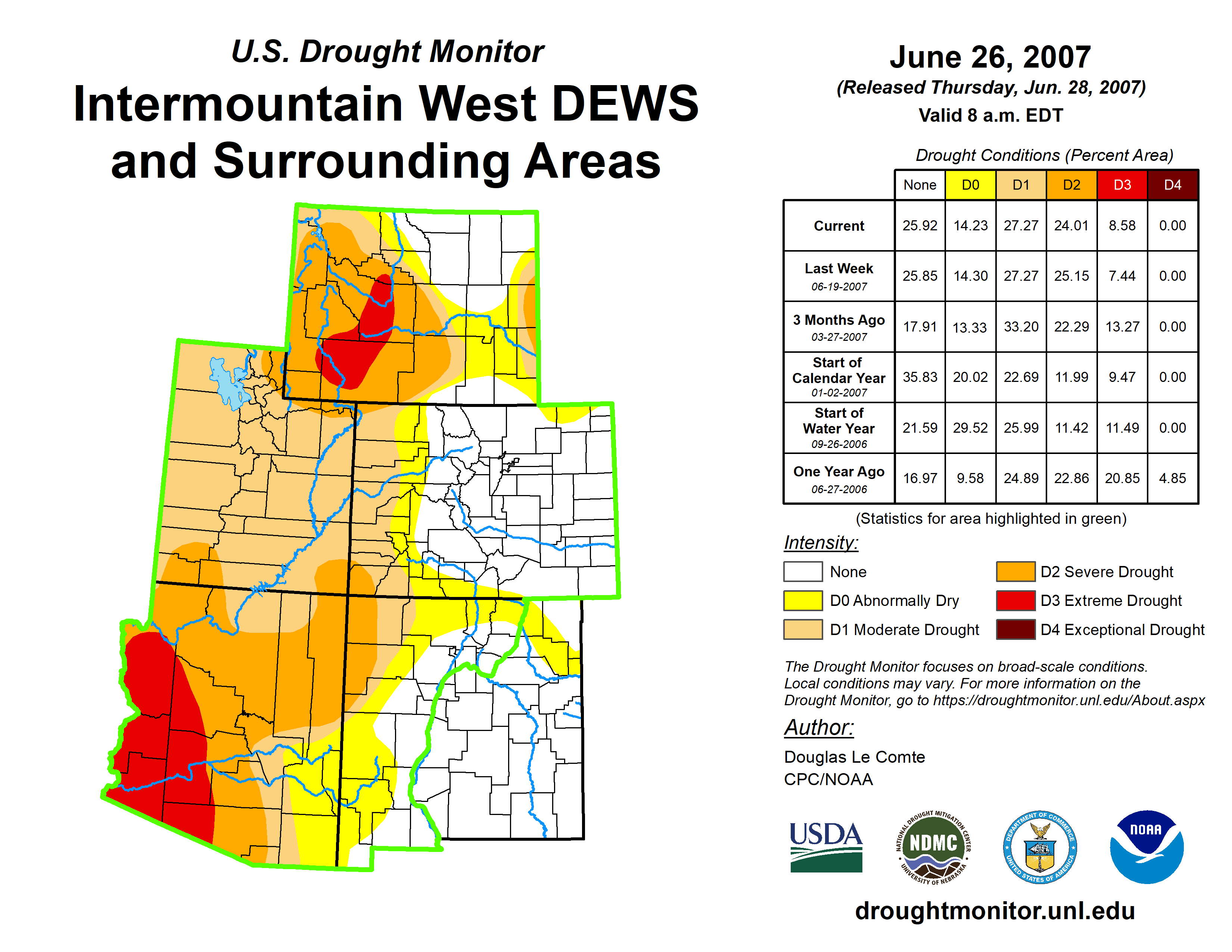 U.S. Drought Monitor

Intermountain West DEWS and Surrounding Areas

June 26, 2007

(Released Thursday, Jun. 28, 2007)

Valid 8 a.m. EDT

Drought Conditions (Percent Area)

| | None | D0 | D1 | D2 | D3 | D4 |
|---|---|---|---|---|---|---|
| Current | 25.92 | 14.23 | 27.27 | 24.01 | 8.58 | 0.00 |
| Last Week 06-19-2007 | 25.85 | 14.30 | 27.27 | 25.15 | 7.44 | 0.00 |
| 3 Months Ago 03-27-2007 | 17.91 | 13.33 | 33.20 | 22.29 | 13.27 | 0.00 |
| Start of Calendar Year 01-02-2007 | 35.83 | 20.02 | 22.69 | 11.99 | 9.47 | 0.00 |
| Start of Water Year 09-26-2006 | 21.59 | 29.52 | 25.99 | 11.42 | 11.49 | 0.00 |
| One Year Ago 06-27-2006 | 16.97 | 9.58 | 24.89 | 22.86 | 20.85 | 4.85 |

(Statistics for area highlighted in green)

Intensity:

None

D0 Abnormally Dry

D1 Moderate Drought

D2 Severe Drought

D3 Extreme Drought

D4 Exceptional Drought

The Drought Monitor focuses on broad-scale conditions. Local conditions may vary. For more information on the Drought Monitor, go to https://droughtmonitor.unl.edu/About.aspx

Author:

Douglas Le Comte
CPC/NOAA

USDA

NATIONAL DROUGHT MITIGATION CENTER NDMC UNIVERSITY OF NEBRASKA

DEPARTMENT OF COMMERCE UNITED STATES OF AMERICA

NOAA

droughtmonitor.unl.edu